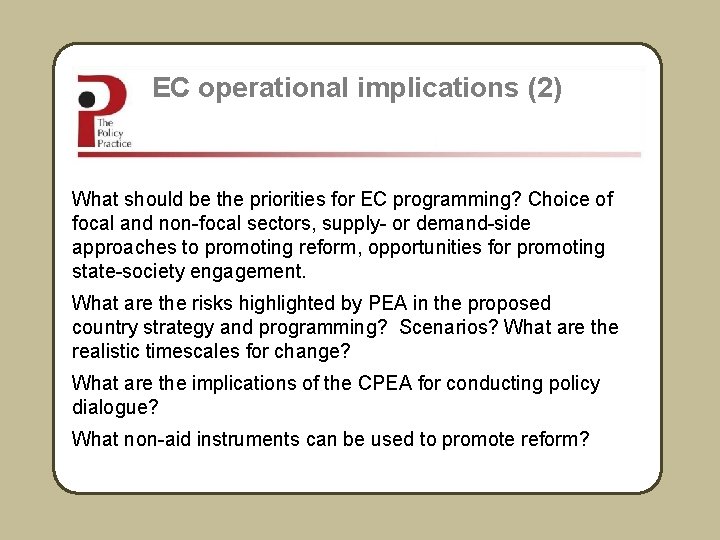 The Policy Practice

EC operational implications (2)

What should be the priorities for EC programming? Choice of focal and non-focal sectors, supply- or demand-side approaches to promoting reform, opportunities for promoting state-society engagement.

What are the risks highlighted by PEA in the proposed country strategy and programming? Scenarios? What are the realistic timescales for change?

What are the implications of the CPEA for conducting policy dialogue?

What non-aid instruments can be used to promote reform?